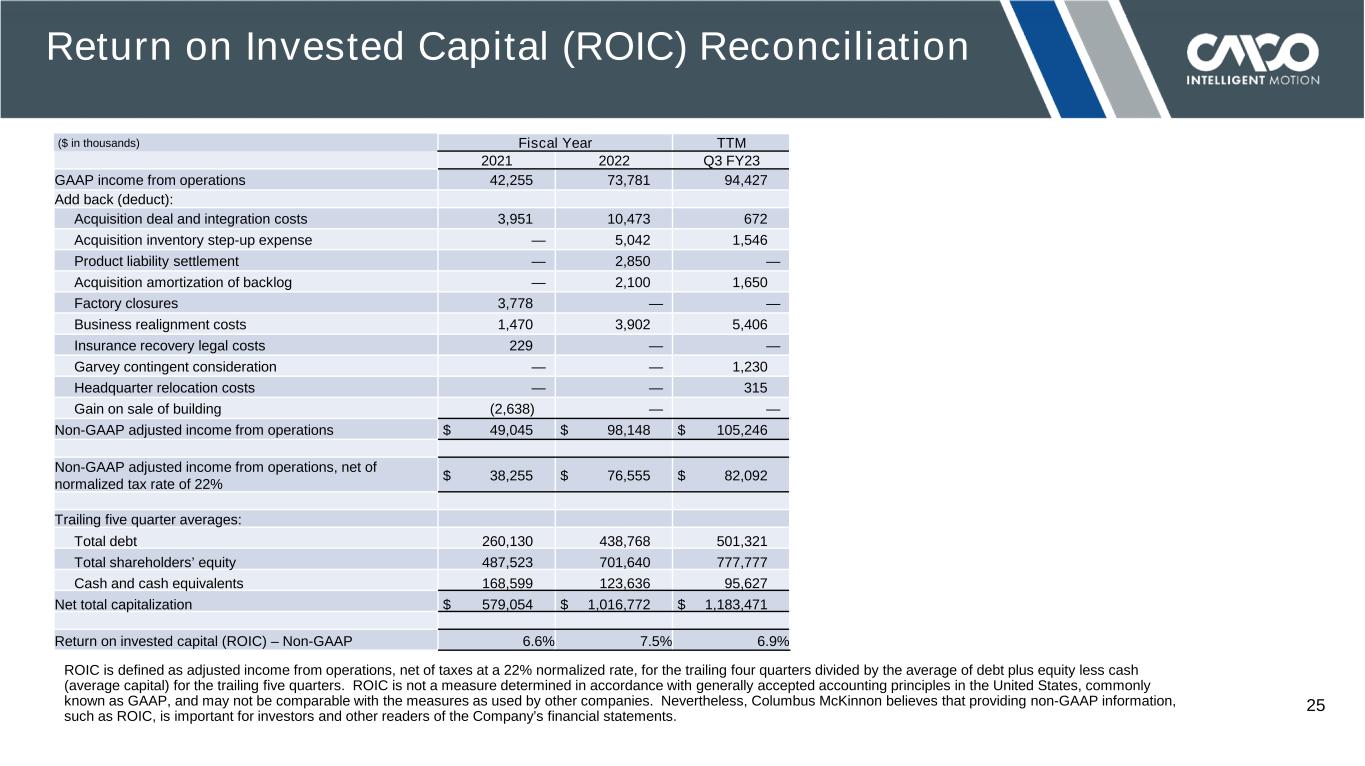 Return on Invested Capital (ROIC) Reconciliation

CMCO
INTELLIGENT MOTION

| ($ in thousands) | Fiscal Year | | TTM |
|---|---|---|---|
| | 2021 | 2022 | Q3 FY23 |
| GAAP income from operations | 42,255 | 73,781 | 94,427 |
| Add back (deduct): | | | |
| Acquisition deal and integration costs | 3,951 | 10,473 | 672 |
| Acquisition inventory step-up expense | — | 5,042 | 1,546 |
| Product liability settlement | — | 2,850 | — |
| Acquisition amortization of backlog | — | 2,100 | 1,650 |
| Factory closures | 3,778 | — | — |
| Business realignment costs | 1,470 | 3,902 | 5,406 |
| Insurance recovery legal costs | 229 | — | — |
| Garvey contingent consideration | — | — | 1,230 |
| Headquarter relocation costs | — | — | 315 |
| Gain on sale of building | (2,638) | — | — |
| Non-GAAP adjusted income from operations | $ 49,045 | $ 98,148 | $ 105,246 |
| | | | |
| Non-GAAP adjusted income from operations, net of normalized tax rate of 22% | $ 38,255 | $ 76,555 | $ 82,092 |
| | | | |
| Trailing five quarter averages: | | | |
| Total debt | 260,130 | 438,768 | 501,321 |
| Total shareholders' equity | 487,523 | 701,640 | 777,777 |
| Cash and cash equivalents | 168,599 | 123,636 | 95,627 |
| Net total capitalization | $ 579,054 | $ 1,016,772 | $ 1,183,471 |
| | | | |
| Return on invested capital (ROIC) – Non-GAAP | 6.6% | 7.5% | 6.9% |

ROIC is defined as adjusted income from operations, net of taxes at a 22% normalized rate, for the trailing four quarters divided by the average of debt plus equity less cash (average capital) for the trailing five quarters. ROIC is not a measure determined in accordance with generally accepted accounting principles in the United States, commonly known as GAAP, and may not be comparable with the measures as used by other companies. Nevertheless, Columbus McKinnon believes that providing non-GAAP information, such as ROIC, is important for investors and other readers of the Company's financial statements.

25